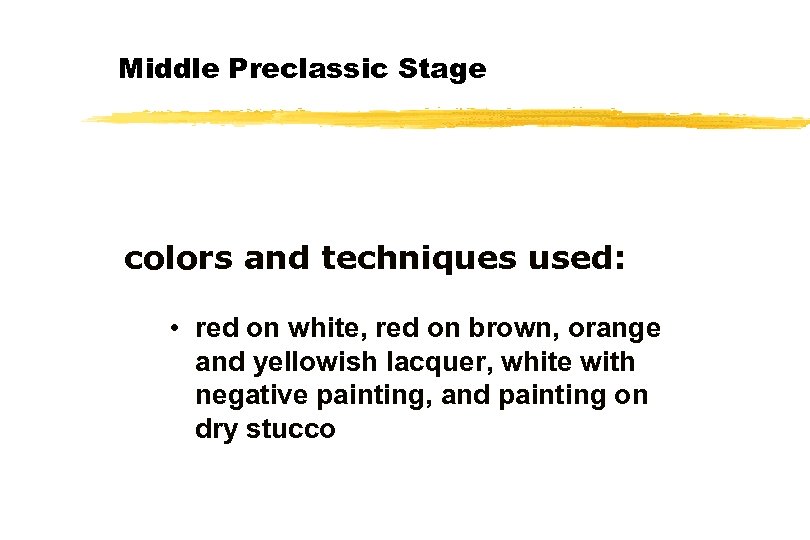 Middle Preclassic Stage

colors and techniques used:

• red on white, red on brown, orange and yellowish lacquer, white with negative painting, and painting on dry stucco